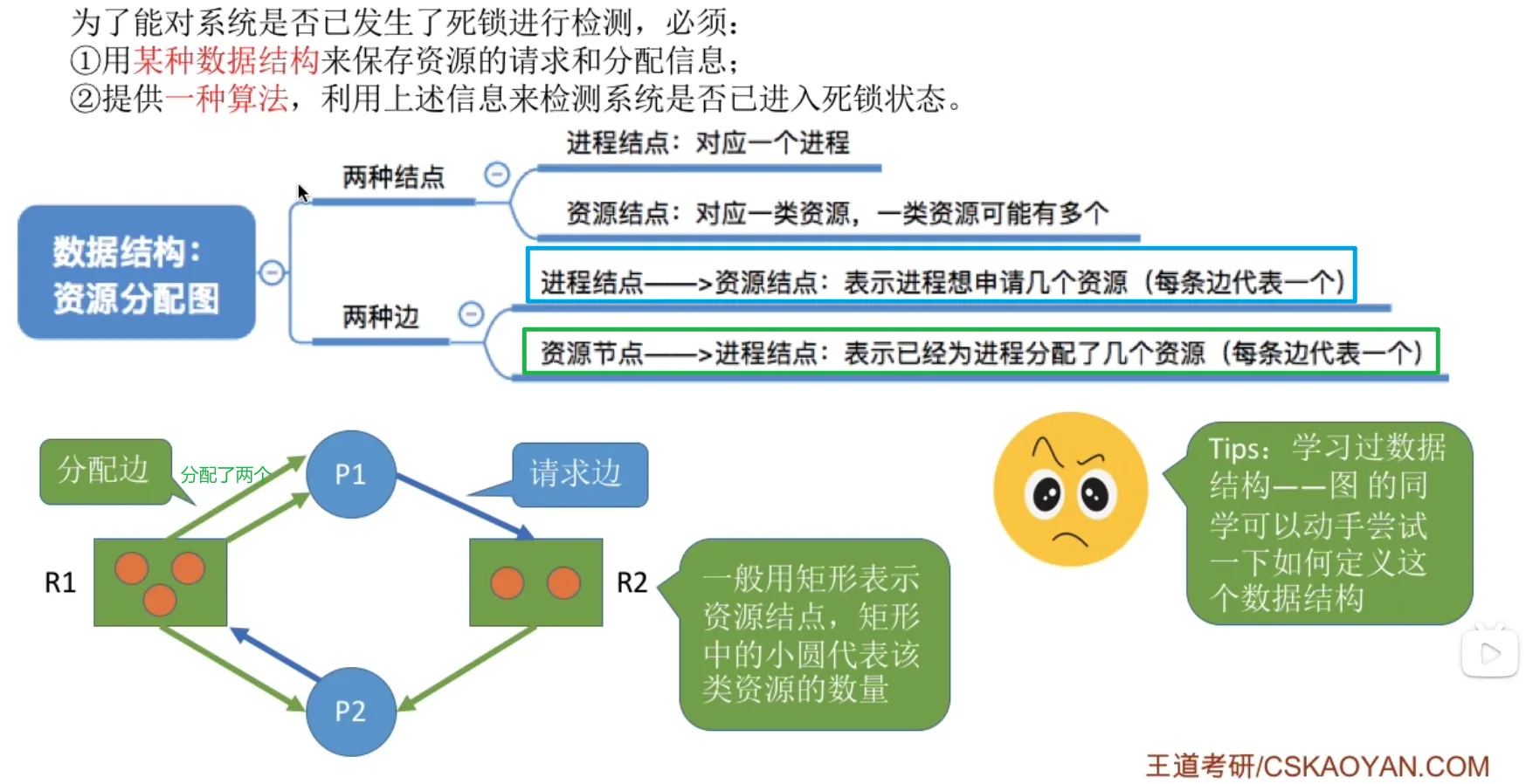 为了能对系统是否已发生了死锁进行检测，必须：
①用某种数据结构来保存资源的请求和分配信息；
②提供一种算法，利用上述信息来检测系统是否已进入死锁状态。

数据结构：资源分配图

两种结点

进程结点：对应一个进程

资源结点：对应一类资源，一类资源可能有多个

两种边

进程结点——>资源结点：表示进程想申请几个资源（每条边代表一个）

资源节点——>进程结点：表示已经为进程分配了几个资源（每条边代表一个）

分配边

分配了两个

P1

请求边

R1

R2

P2

一般用矩形表示资源结点，矩形中的小圆代表该类资源的数量

Tips：学习过数据结构——图 的同学可以动手尝试一下如何定义这个数据结构

王道考研/CSKAOYAN.COM